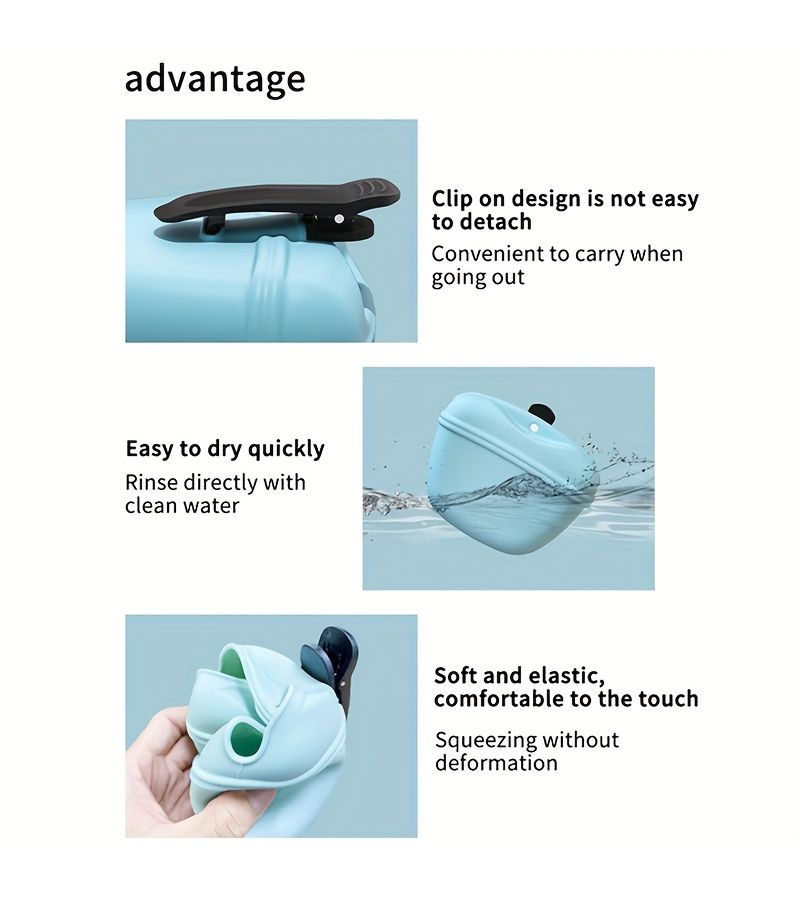 advantage

Clip on design is not easy to detach

Convenient to carry when going out

Easy to dry quickly

Rinse directly with clean water

Soft and elastic, comfortable to the touch

Squeezing without deformation